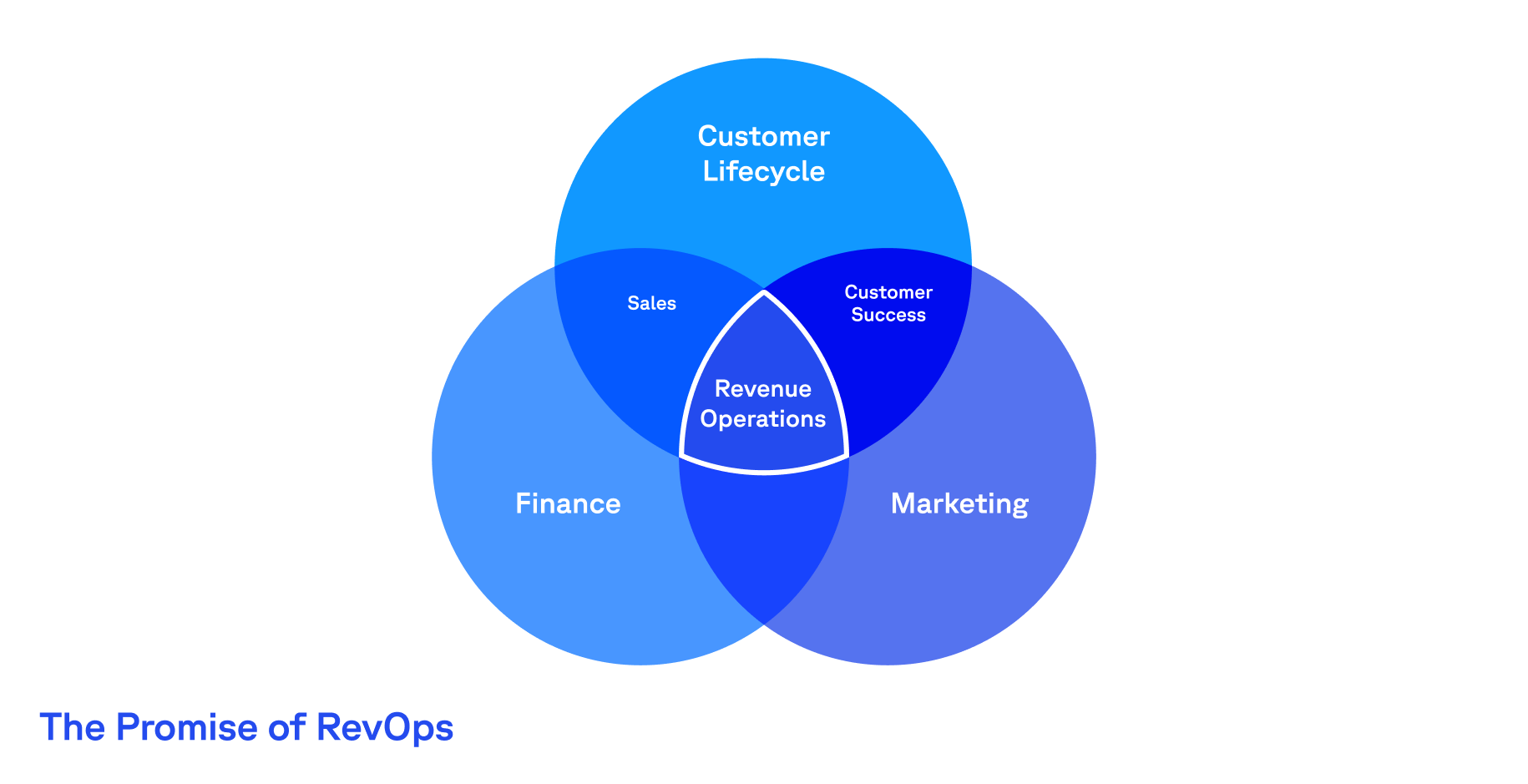 Customer Lifecycle

Sales

Customer Success

Revenue Operations

Finance

Marketing

The Promise of RevOps